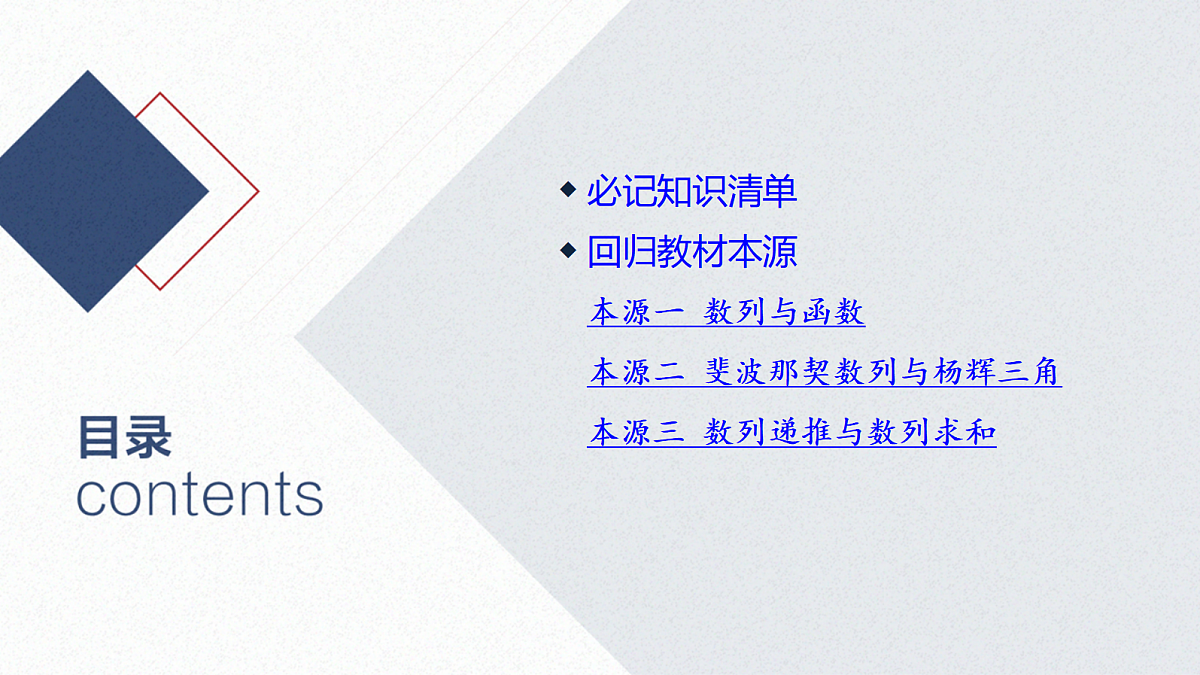 目录
contents

◆ 必记知识清单
◆ 回归教材本源
本源一 数列与函数
本源二 斐波那契数列与杨辉三角
本源三 数列递推与数列求和